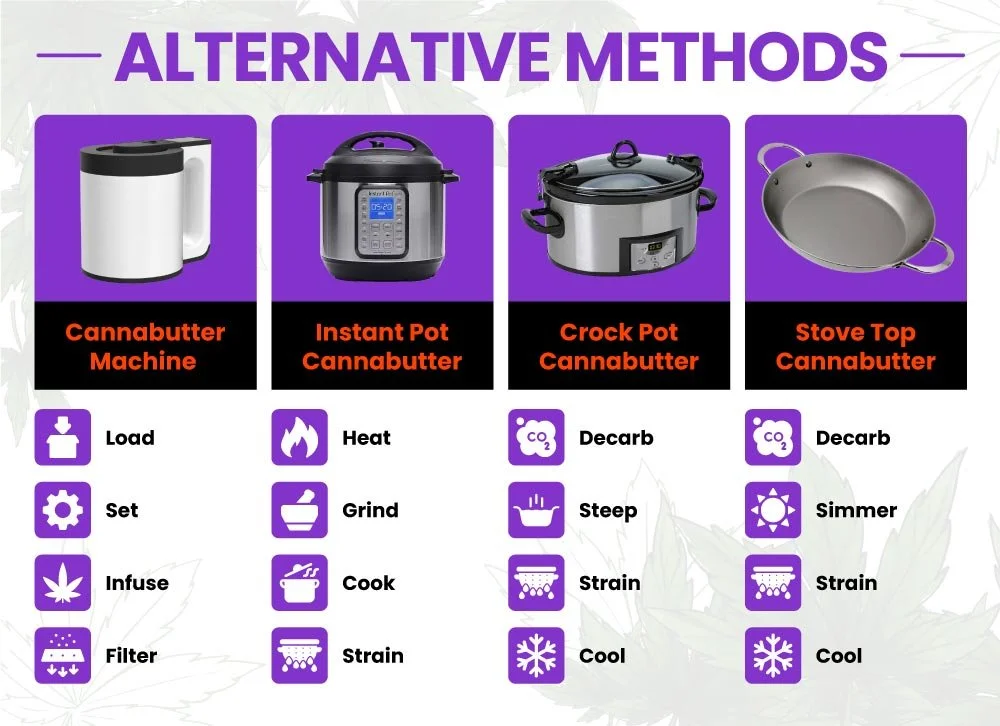 ALTERNATIVE METHODS

Cannabutter Machine

Load
Set
Infuse
Filter

Instant Pot Cannabutter

Heat
Grind
Cook
Strain

Crock Pot Cannabutter

$CO_2$ Decarb
Steep
Strain
Cool

Stove Top Cannabutter

$CO_2$ Decarb
Simmer
Strain
Cool